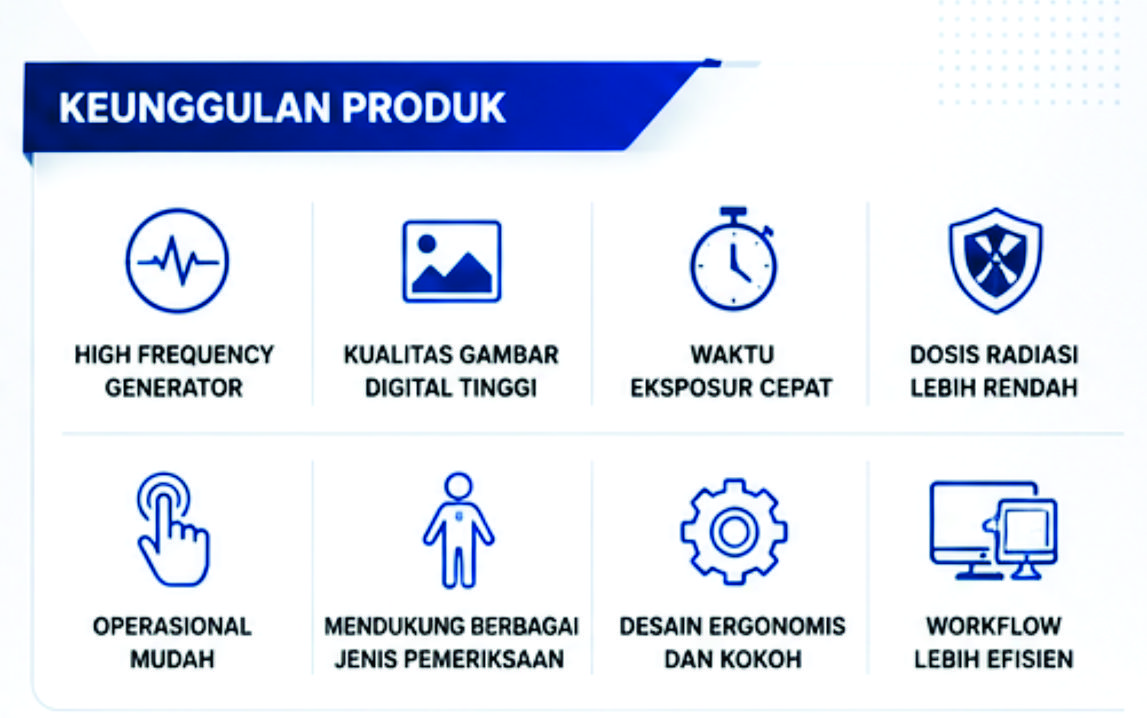 KEUNGGULAN PRODUK

HIGH FREQUENCY GENERATOR

KUALITAS GAMBAR DIGITAL TINGGI

WAKTU EKSPOSUR CEPAT

DOSIS RADIASI LEBIH RENDAH

OPERASIONAL MUDAH

MENDUKUNG BERBAGAI JENIS PEMERIKSAAN

DESAIN ERGONOMIS DAN KOKOH

WORKFLOW LEBIH EFISIEN